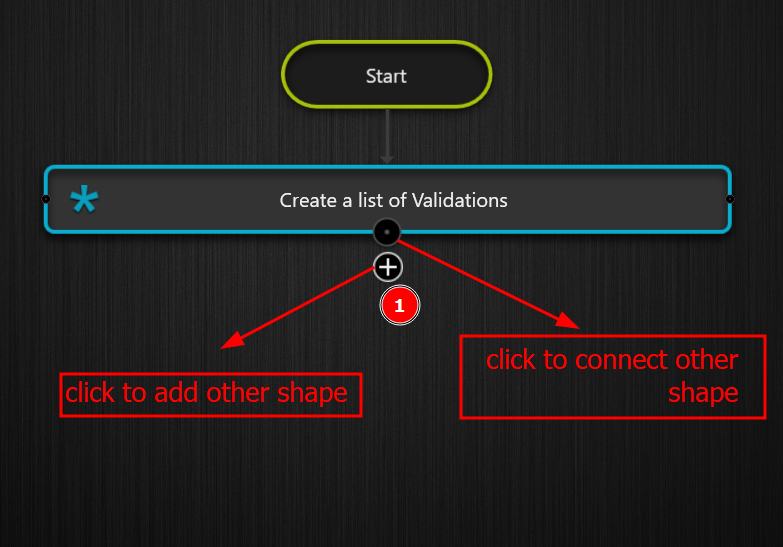 Start

Create a list of Validations

1

click to add other shape

click to connect other shape